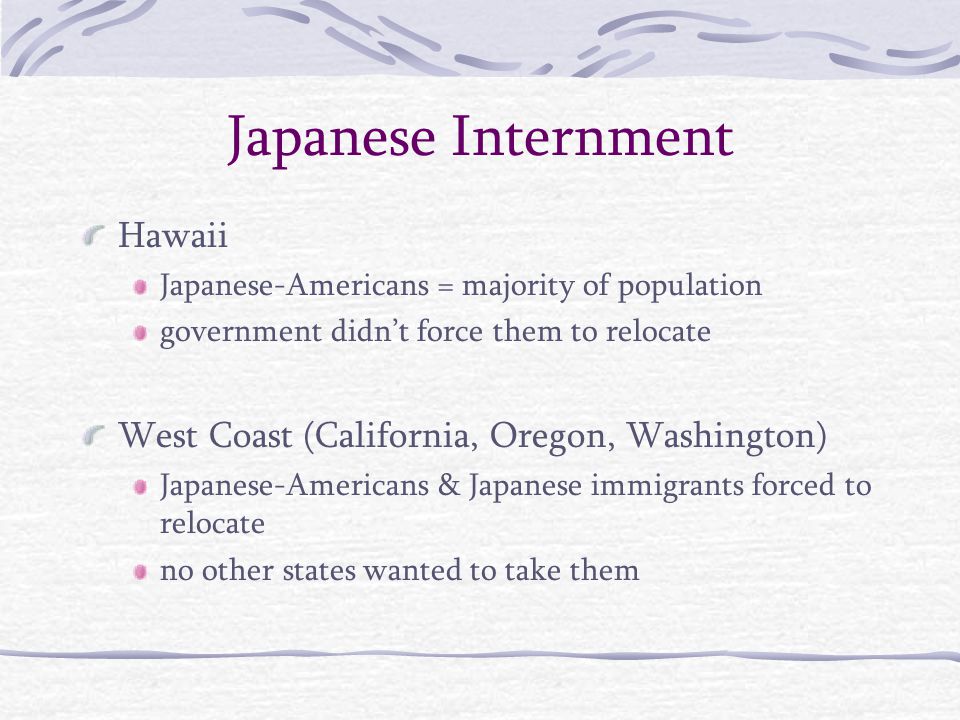 Japanese Internment

Hawaii

Japanese-Americans = majority of population

government didn't force them to relocate

West Coast (California, Oregon, Washington)

Japanese-Americans & Japanese immigrants forced to relocate

no other states wanted to take them